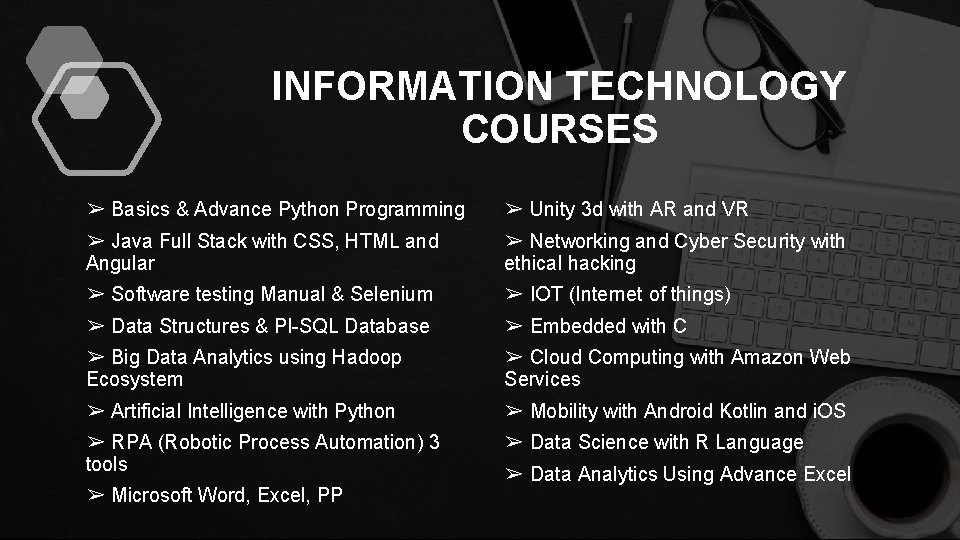 INFORMATION TECHNOLOGY COURSES

➢ Basics & Advance Python Programming

➢ Java Full Stack with CSS, HTML and Angular

➢ Software testing Manual & Selenium

➢ Data Structures & Pl-SQL Database

➢ Big Data Analytics using Hadoop Ecosystem

➢ Artificial Intelligence with Python

➢ RPA (Robotic Process Automation) 3 tools

➢ Microsoft Word, Excel, PP

➢ Unity 3d with AR and VR

➢ Networking and Cyber Security with ethical hacking

➢ IOT (Internet of things)

➢ Embedded with C

➢ Cloud Computing with Amazon Web Services

➢ Mobility with Android Kotlin and iOS

➢ Data Science with R Language

➢ Data Analytics Using Advance Excel